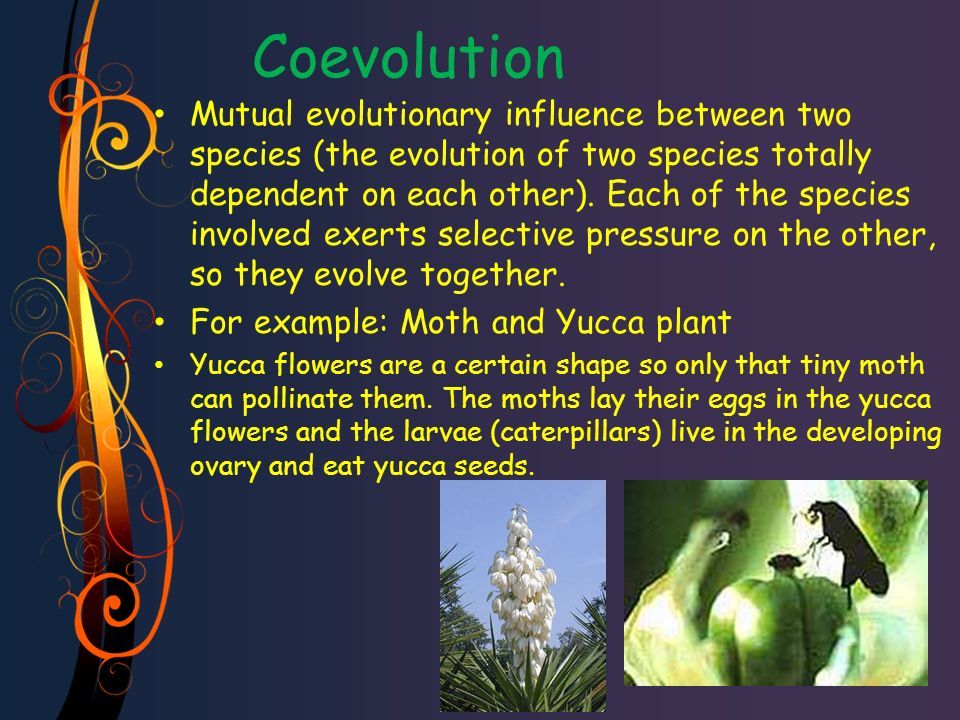 Coevolution

• Mutual evolutionary influence between two species (the evolution of two species totally dependent on each other). Each of the species involved exerts selective pressure on the other, so they evolve together.

• For example: Moth and Yucca plant

• Yucca flowers are a certain shape so only that tiny moth can pollinate them. The moths lay their eggs in the yucca flowers and the larvae (caterpillars) live in the developing ovary and eat yucca seeds.